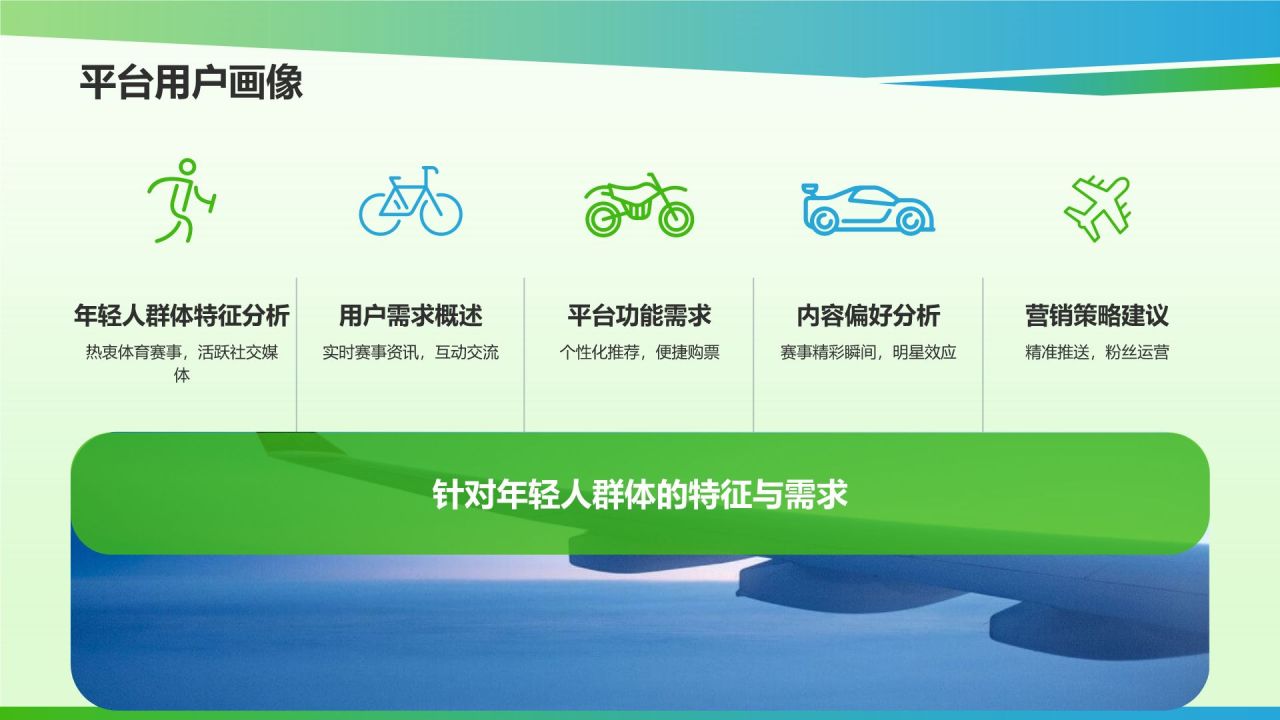 平台用户画像

年轻人群体特征分析
热衷体育赛事，活跃社交媒体

用户需求概述
实时赛事资讯，互动交流

平台功能需求
个性化推荐，便捷购票

内容偏好分析
赛事精彩瞬间，明星效应

营销策略建议
精准推送，粉丝运营

针对年轻人群体的特征与需求